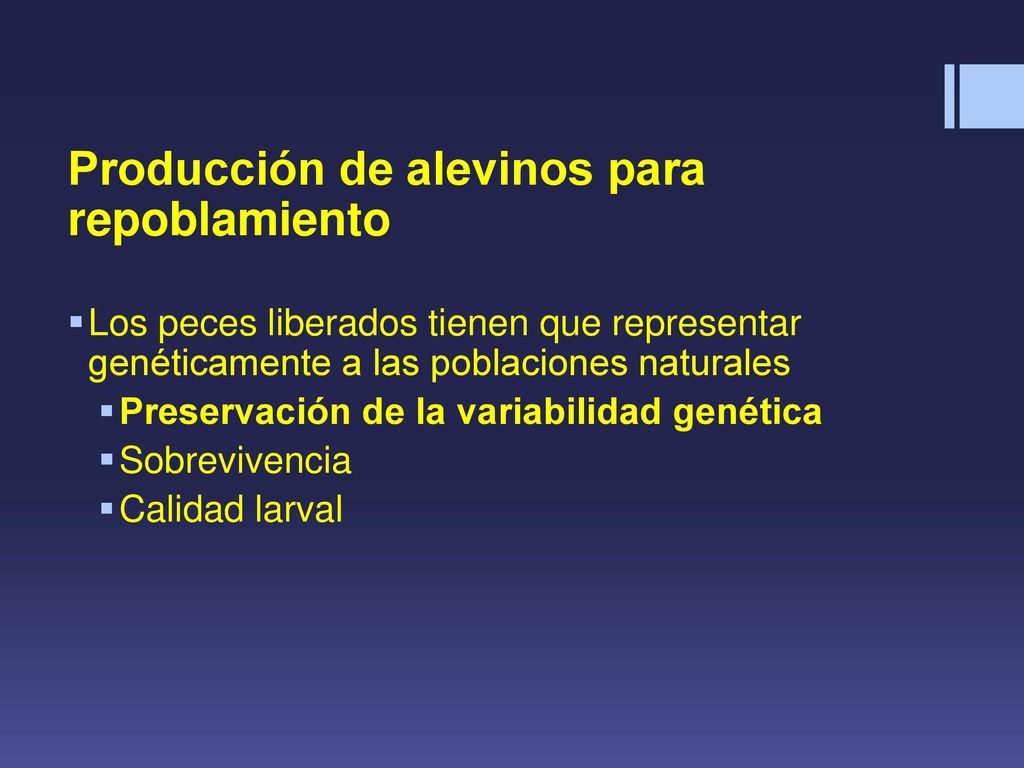 Producción de alevinos para repoblamiento

Los peces liberados tienen que representar genéticamente a las poblaciones naturales

Preservación de la variabilidad genética

Sobrevivencia

Calidad larval